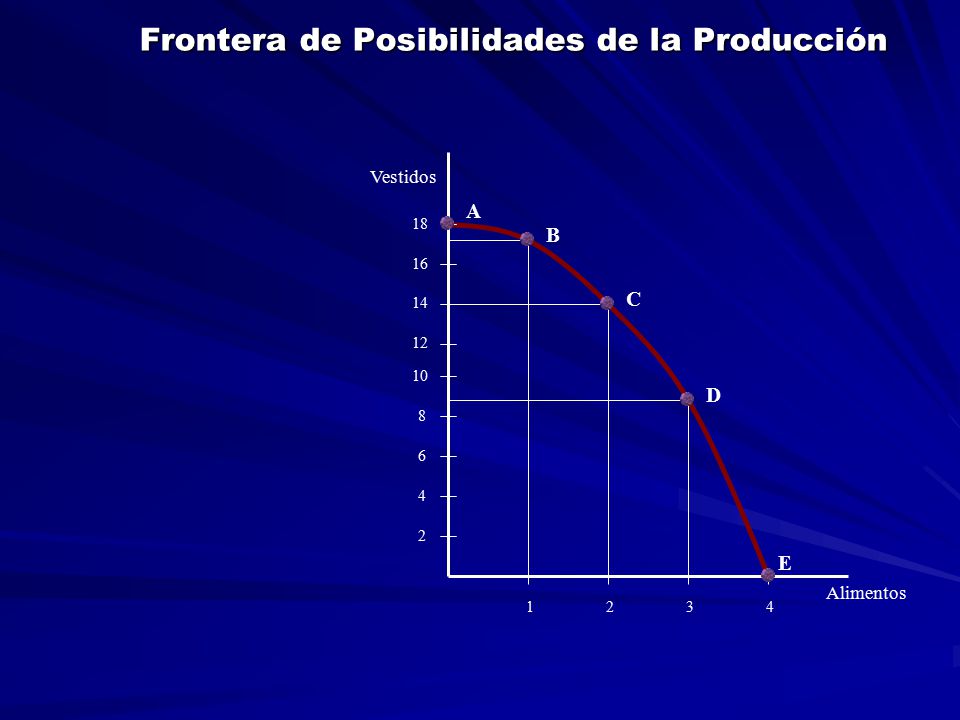 Frontera de Posibilidades de la Producción

Vestidos

18
16
14
12
10
8
6
4
2

A
B
C
D
E

1
2
3
4

Alimentos